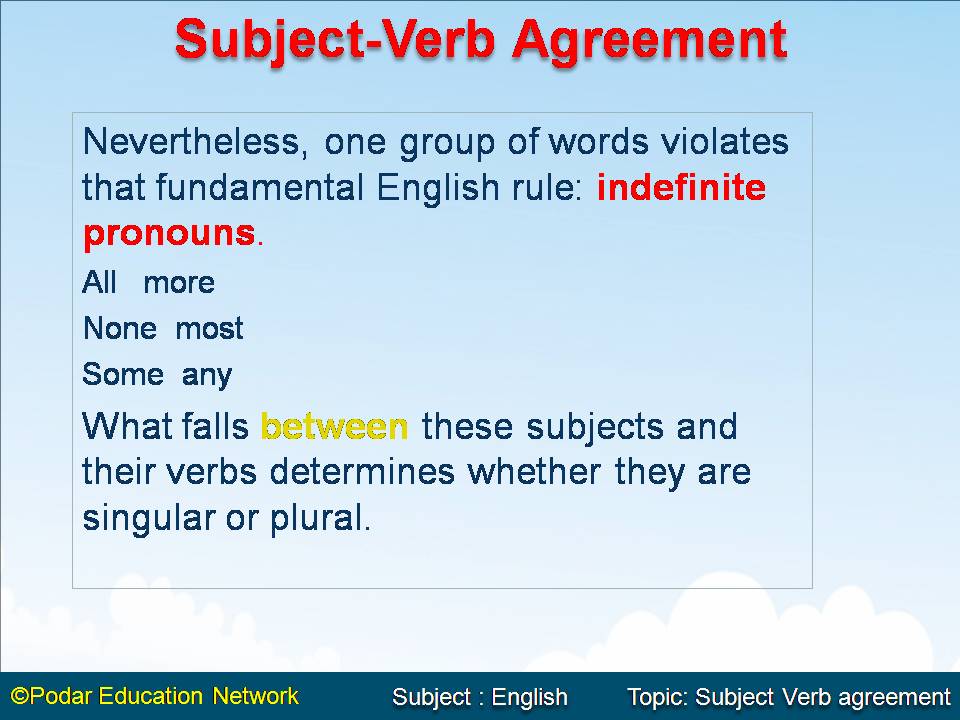 Subject-Verb Agreement

Nevertheless, one group of words violates that fundamental English rule: indefinite pronouns.

All more

None most

Some any

What falls between these subjects and their verbs determines whether they are singular or plural.

©Podar Education Network Subject : English Topic: Subject Verb agreement